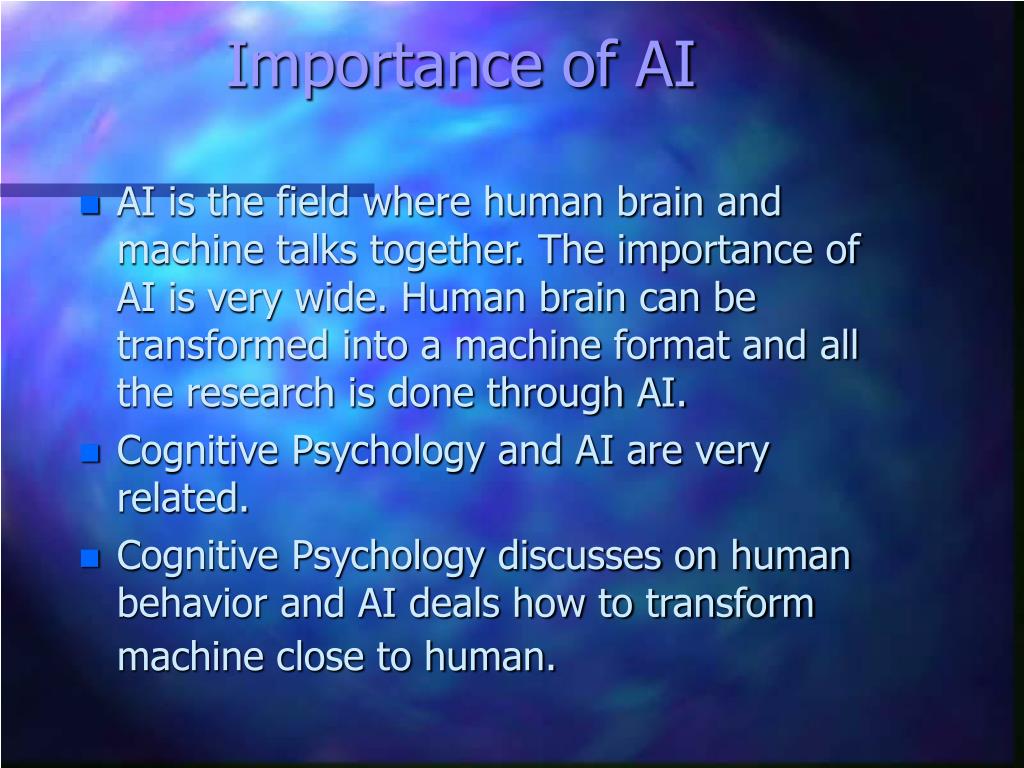 Importance of AI

AI is the field where human brain and machine talks together. The importance of AI is very wide. Human brain can be transformed into a machine format and all the research is done through AI.

Cognitive Psychology and AI are very related.

Cognitive Psychology discusses on human behavior and AI deals how to transform machine close to human.